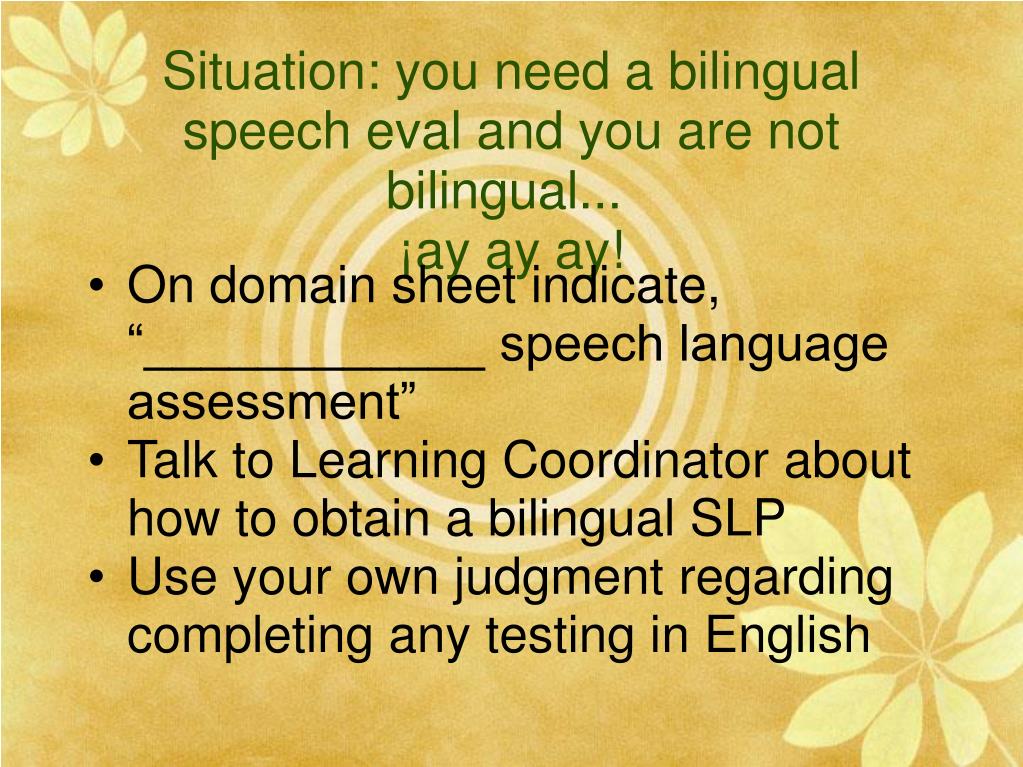 Situation: you need a bilingual speech eval and you are not bilingual...
¡ay ay ay!

• On domain sheet indicate, “____________ speech language assessment”
• Talk to Learning Coordinator about how to obtain a bilingual SLP
• Use your own judgment regarding completing any testing in English